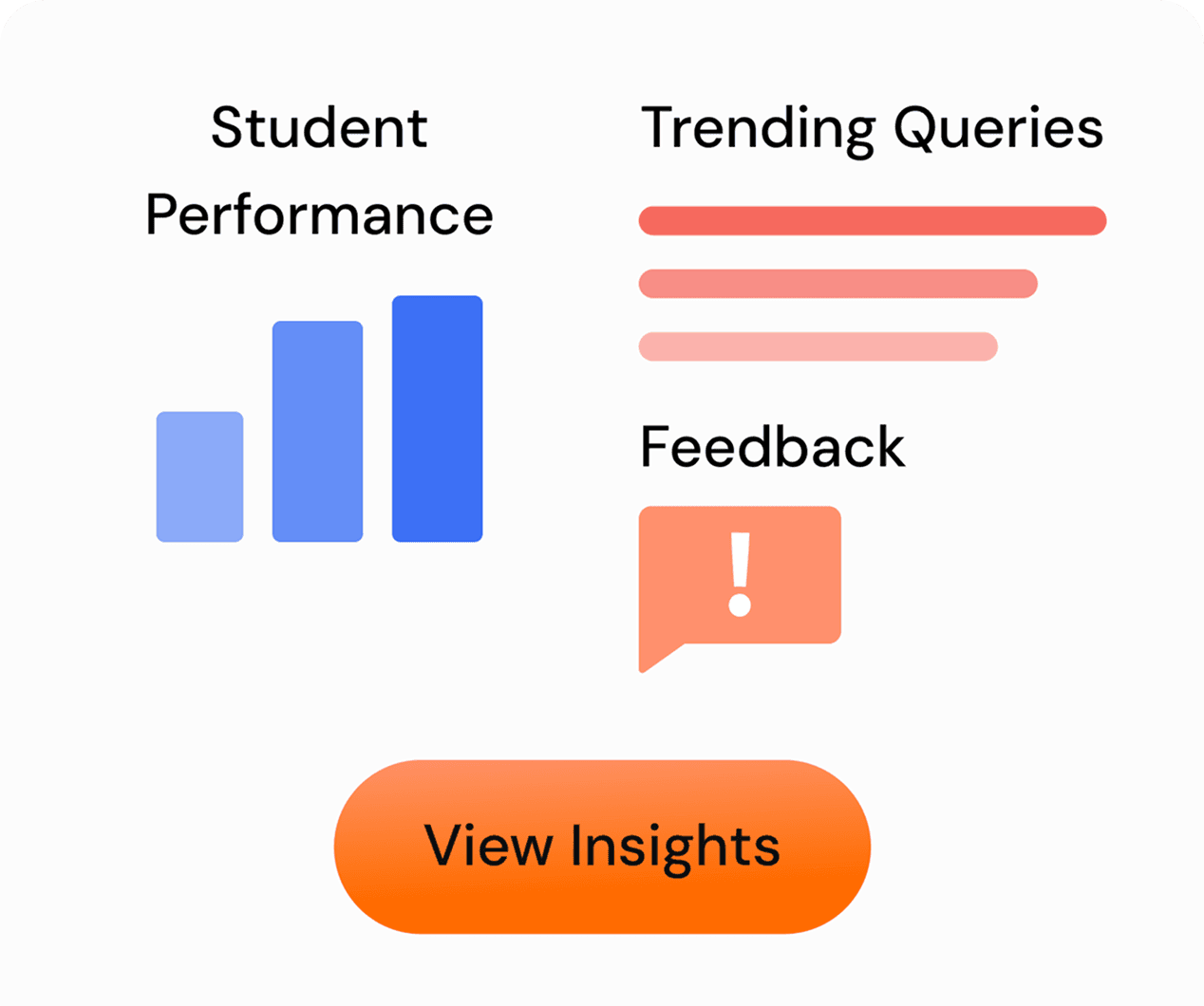 Student Performance

Trending Queries

Feedback

!

View Insights